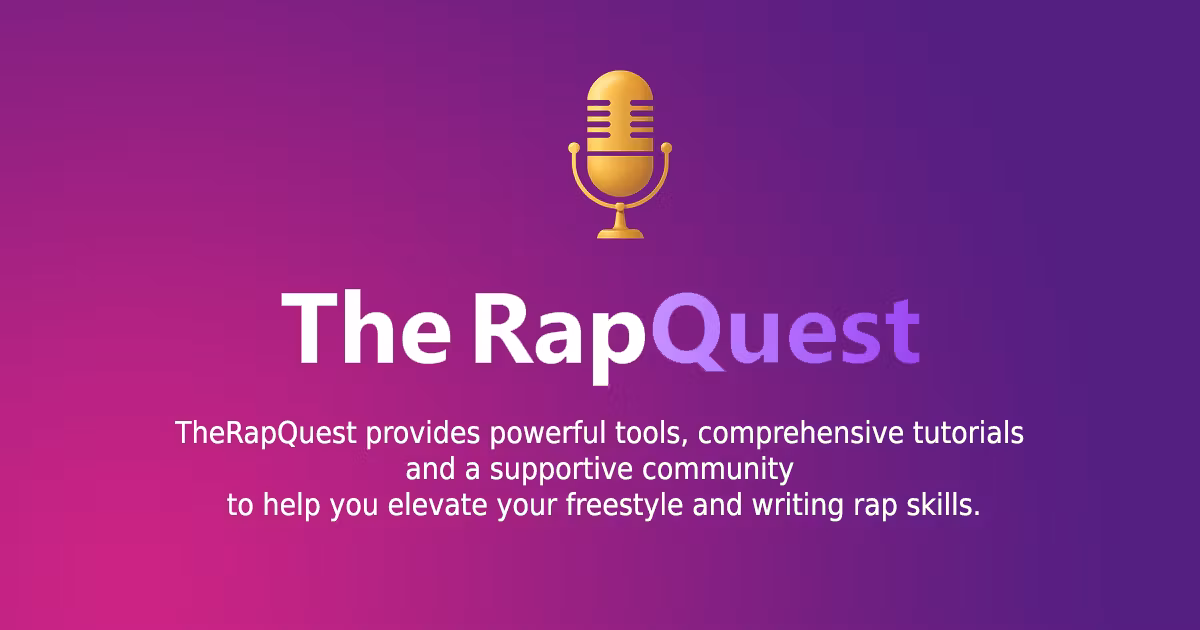 The RapQuest

TheRapQuest provides powerful tools, comprehensive tutorials and a supportive community to help you elevate your freestyle and writing rap skills.